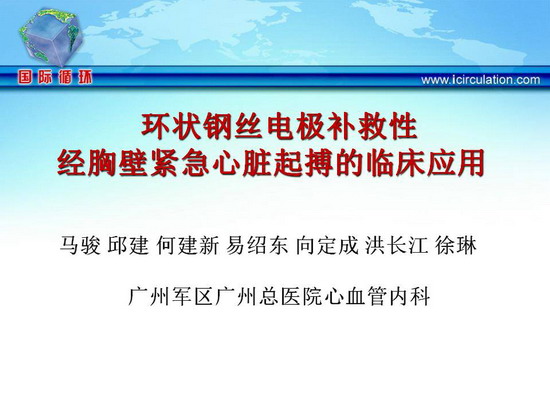 国际循环

www.icirculation.com

环状钢丝电极补救性
经胸壁紧急心脏起搏的临床应用

马骏 邱建 何建新 易绍东 向定成 洪长江 徐琳

广州军区广州总医院心血管内科